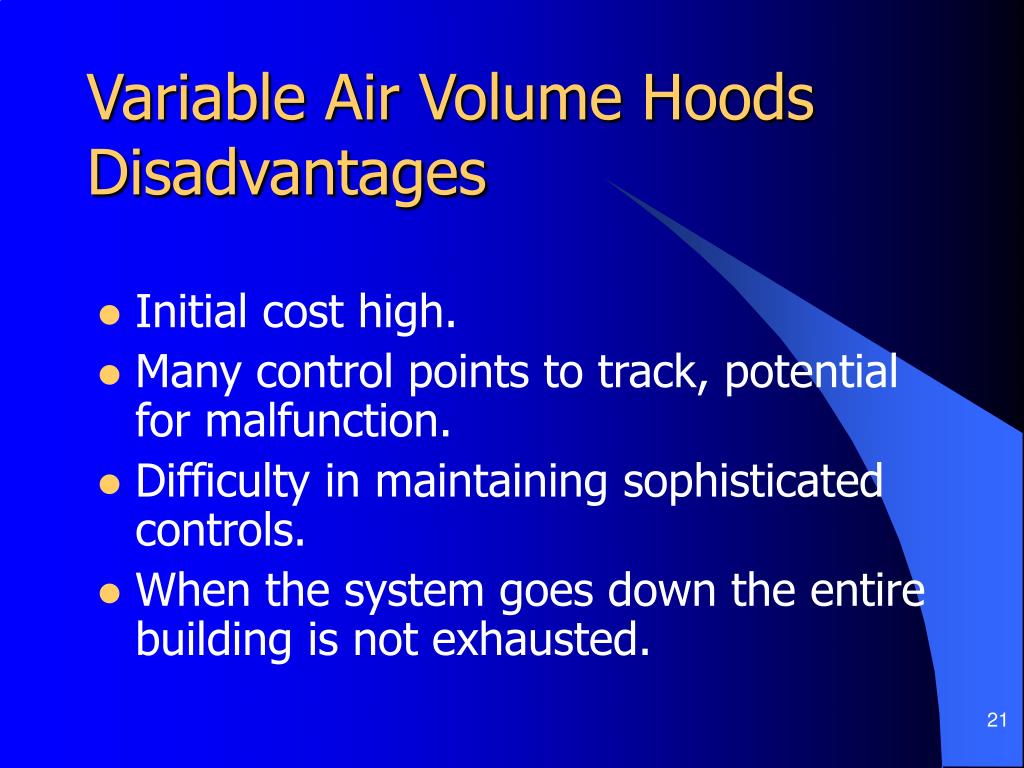 Variable Air Volume Hoods Disadvantages

- Initial cost high.
- Many control points to track, potential for malfunction.
- Difficulty in maintaining sophisticated controls.
- When the system goes down the entire building is not exhausted.

21